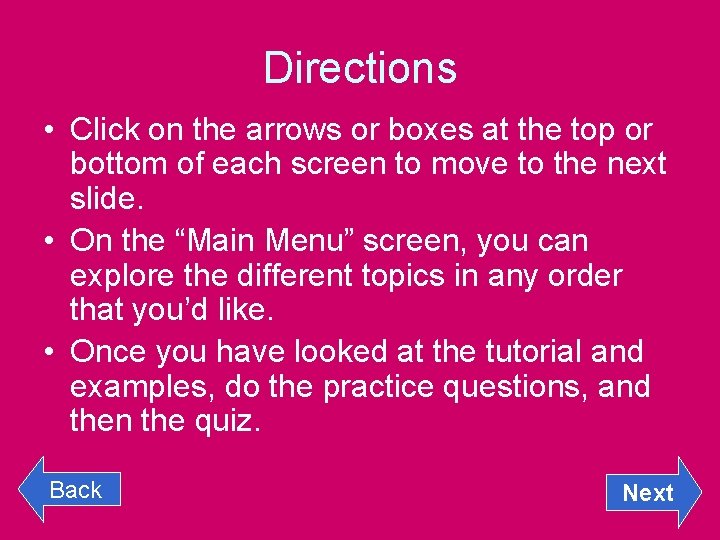 Directions

• Click on the arrows or boxes at the top or bottom of each screen to move to the next slide.

• On the “Main Menu” screen, you can explore the different topics in any order that you’d like.

• Once you have looked at the tutorial and examples, do the practice questions, and then the quiz.

Back

Next